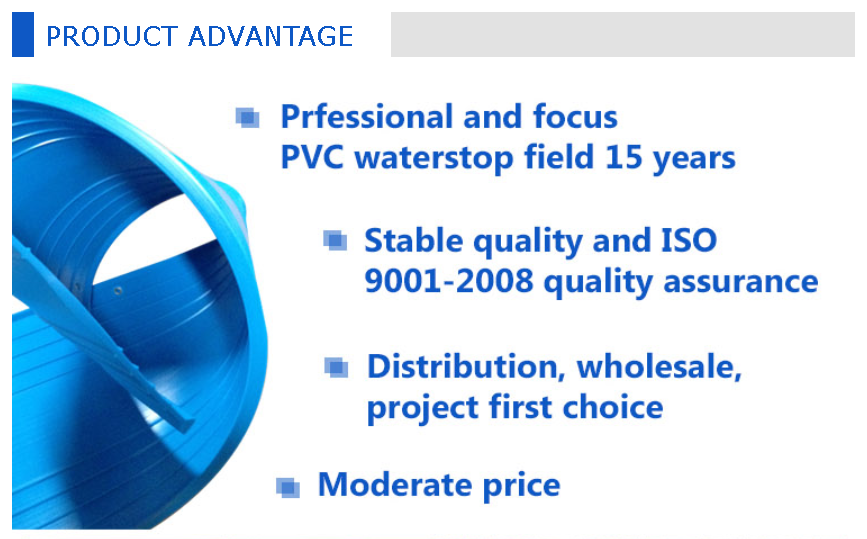 PRODUCT ADVANTAGE

Prfessional and focus PVC waterstop field 15 years

Stable quality and ISO 9001-2008 quality assurance

Distribution, wholesale, project first choice

Moderate price